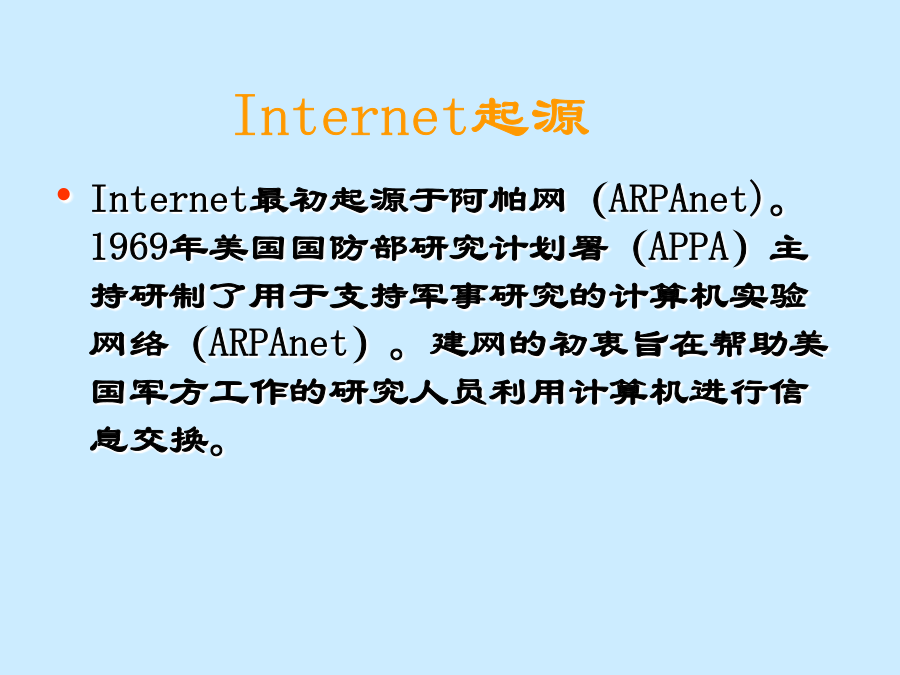 Internet起源

• Internet最初起源于阿帕网（ARPAnet）。1969年美国国防部研究计划署（APPA）主持研制了用于支持军事研究的计算机实验网络（ARPAnet）。建网的初衷旨在帮助美国军方工作的研究人员利用计算机进行信息交换。